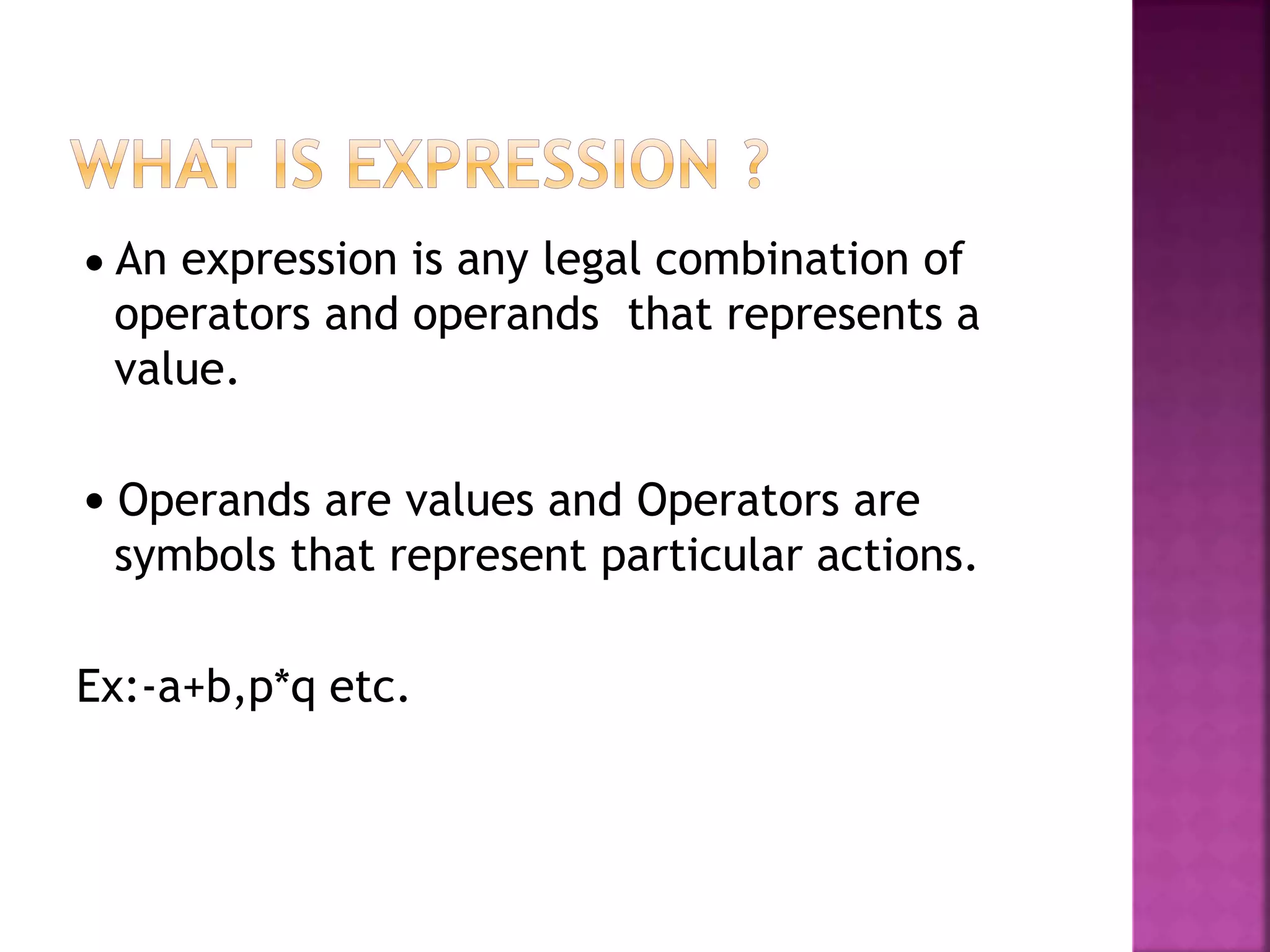 WHAT IS EXPRESSION ?

• An expression is any legal combination of operators and operands that represents a value.

• Operands are values and Operators are symbols that represent particular actions.

Ex:-a+b,p*q etc.